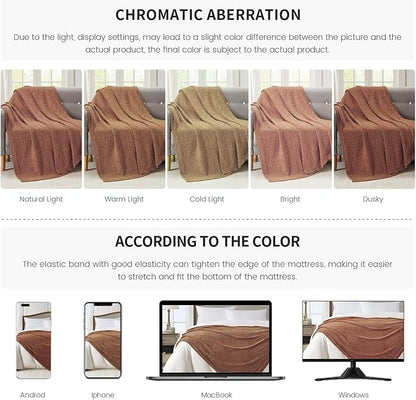 CHROMATIC ABERRATION

Due to the light, display settings, may lead to a slight color difference between the picture and the actual product, the final color is subject to the actual product.

Natural Light

Warm Light

Cold Light

Bright

Dusky

ACCORDING TO THE COLOR

The elastic band with good elasticity can tighten the edge of the mattress, making it easier to stretch and fit the bottom of the mattress.

Android

Iphone

MacBook

Windows